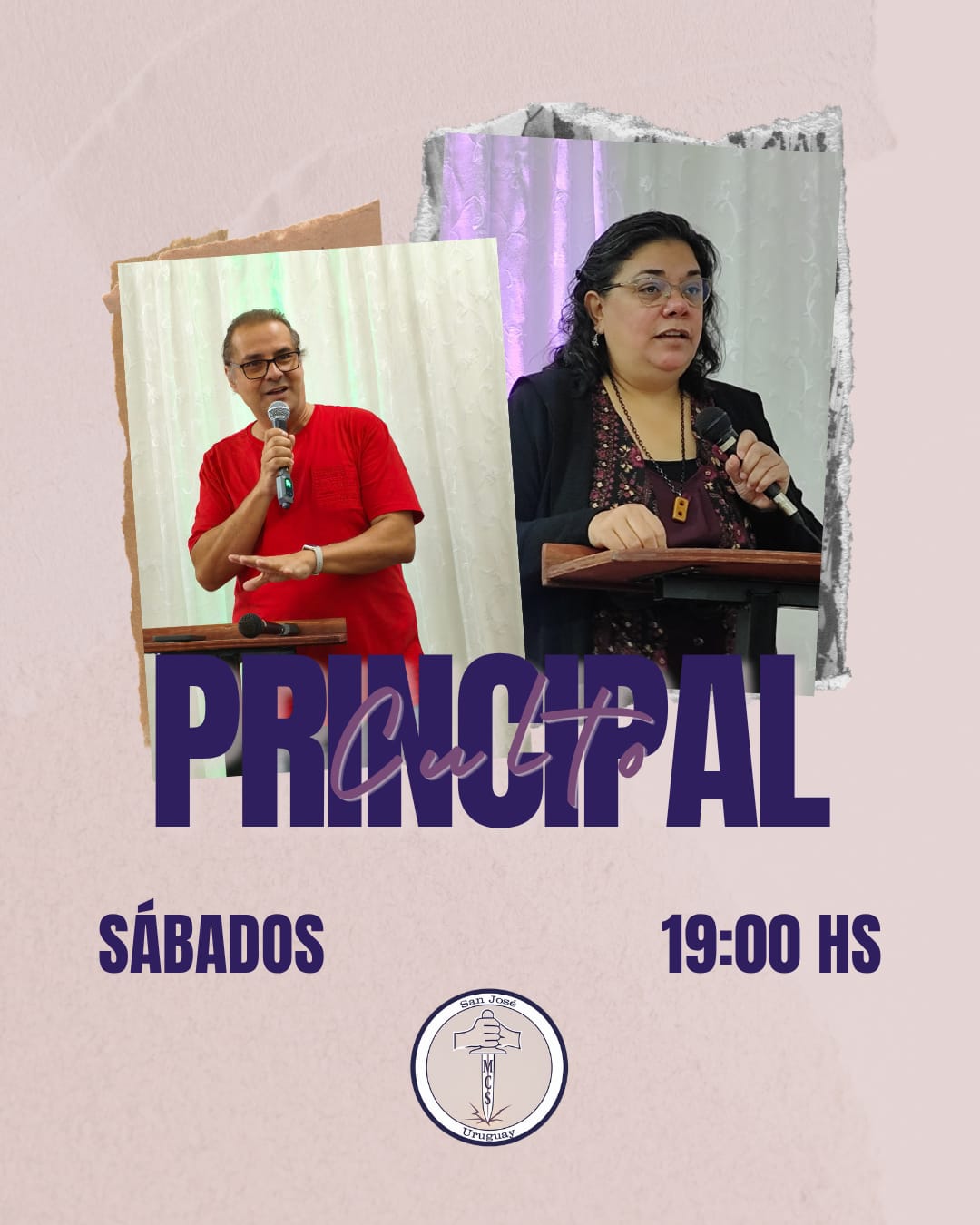 Culto
PRINCIPAL

SÁBADOS

19:00 HS

San José
MCS
Uruguay